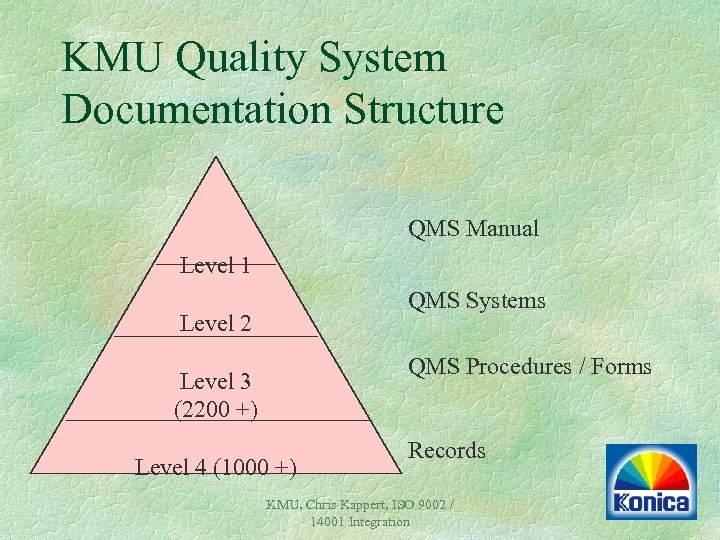 KMU Quality System Documentation Structure

Level 1

Level 2

Level 3
(2200 +)

Level 4 (1000 +)

QMS Manual

QMS Systems

QMS Procedures / Forms

Records

Konica

KMU, Chris Kappert, ISO 9002 / 14001 Integration